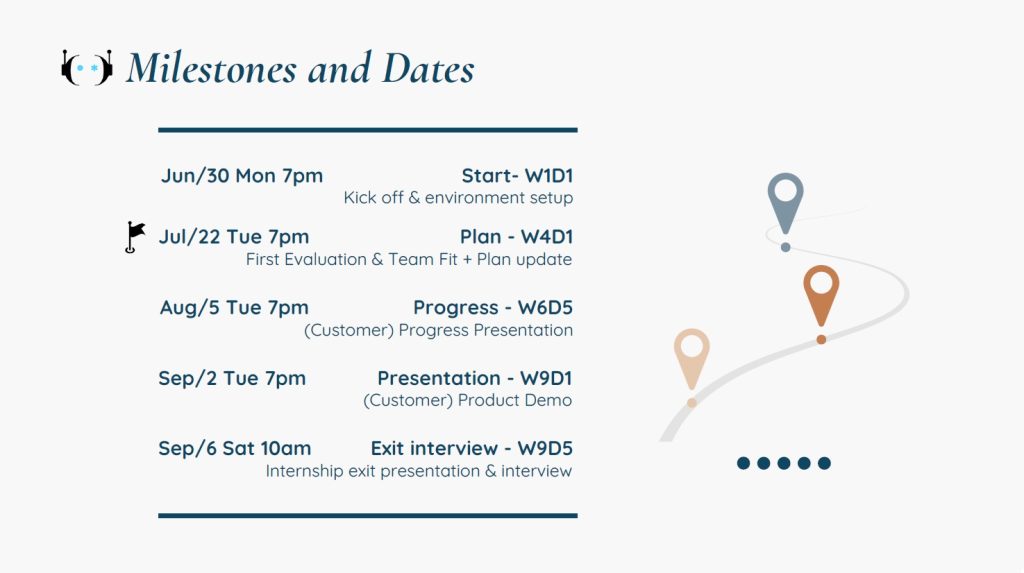 Milestones and Dates

Jun/30 Mon 7pm Start- W1D1
Kick off & environment setup

Jul/22 Tue 7pm Plan - W4D1
First Evaluation & Team Fit + Plan update

Aug/5 Tue 7pm Progress - W6D5
(Customer) Progress Presentation

Sep/2 Tue 7pm Presentation - W9D1
(Customer) Product Demo

Sep/6 Sat 10am Exit interview - W9D5
Internship exit presentation & interview